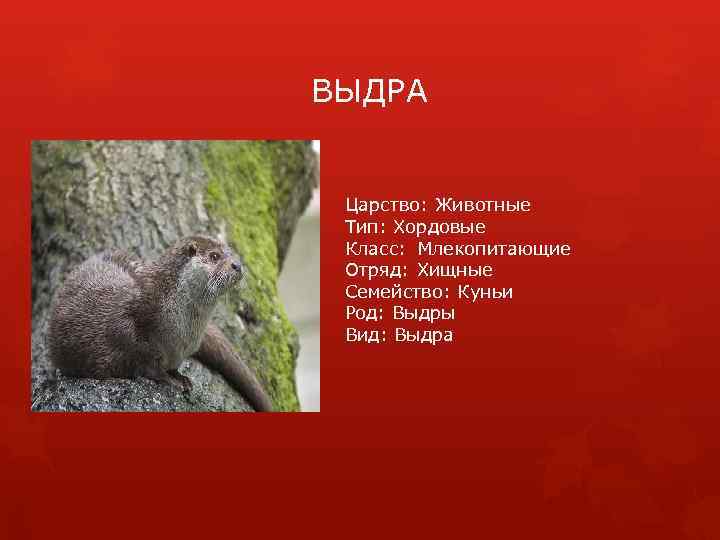 ВЫДРА

Царство: Животные
Тип: Хордовые
Класс: Млекопитающие
Отряд: Хищные
Семейство: Куньи
Род: Выдры
Вид: Выдра